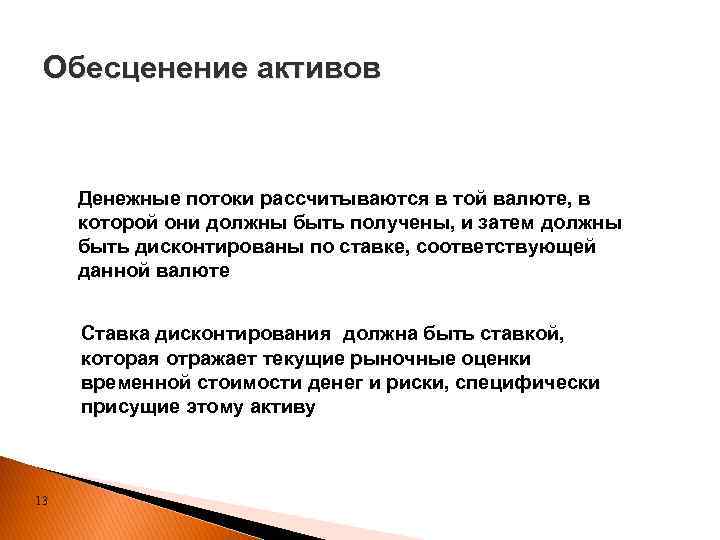 Обесценение активов

Денежные потоки рассчитываются в той валюте, в которой они должны быть получены, и затем должны быть дисконтированы по ставке, соответствующей данной валюте

Ставка дисконтирования должна быть ставкой, которая отражает текущие рыночные оценки временной стоимости денег и риски, специфически присущие этому активу

13